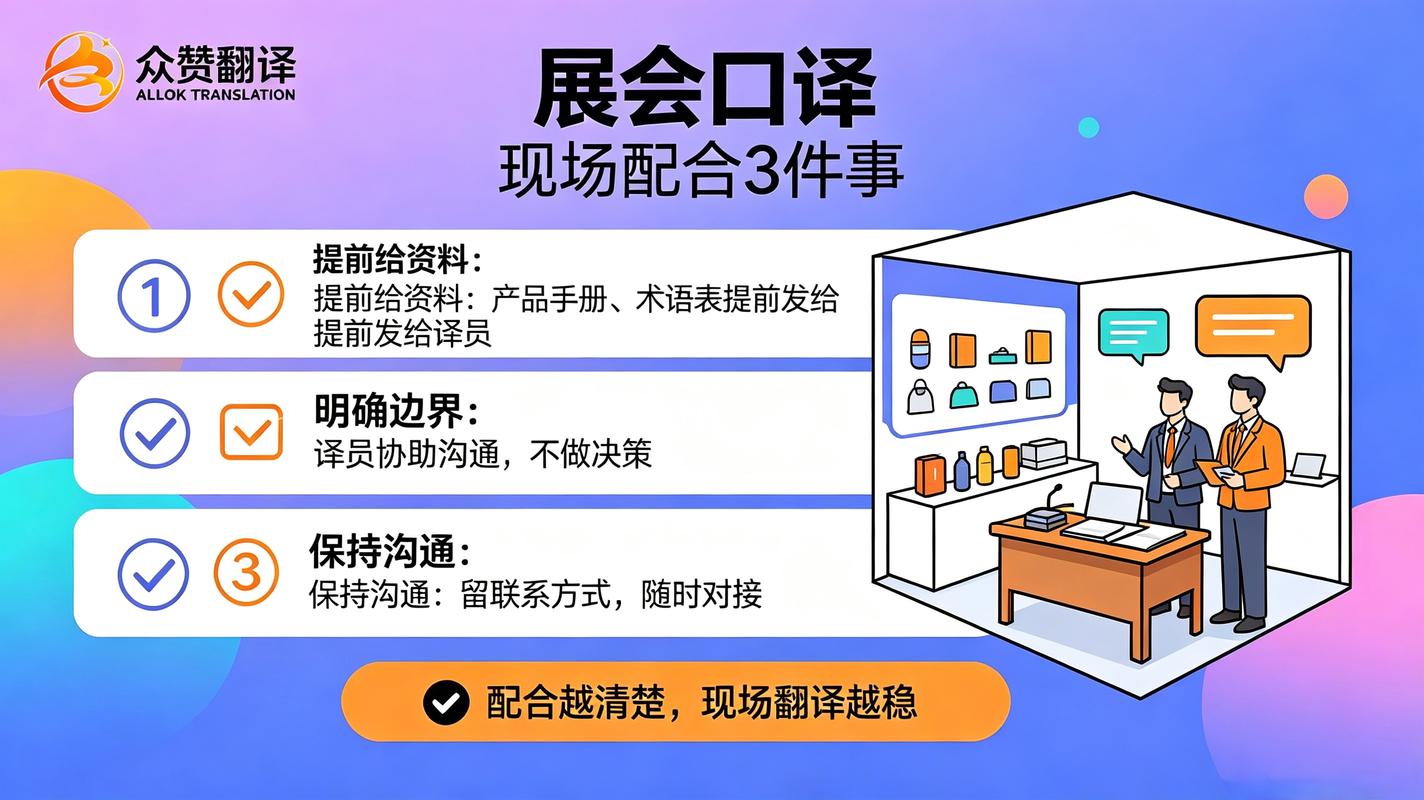 众赞翻译
ALLOK TRANSLATION

展会口译
现场配合3件事

1
提前给资料：
提前给资料：产品手册、术语表提前发给提前发给译员

明确边界：
译员协助沟通，不做决策

3
保持沟通：
保持沟通：留联系方式，随时对接

配合越清楚，现场翻译越稳